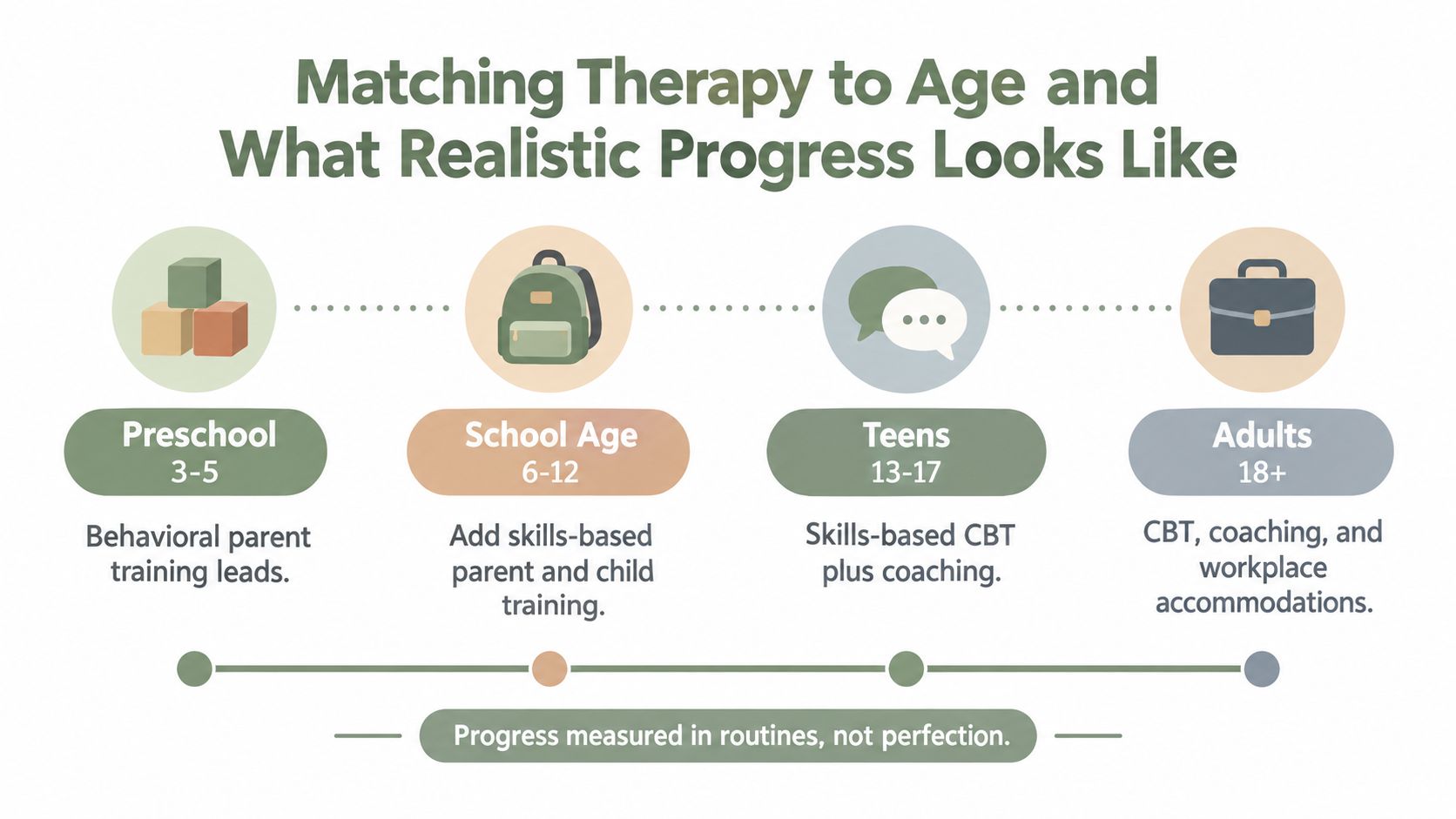 Matching Therapy to Age and What Realistic Progress Looks Like

Preschool
3-5

Behavioral parent training leads.

School Age
6-12

Add skills-based parent and child training.

Teens
13-17

Skills-based CBT plus coaching.

Adults
18+

CBT, coaching, and workplace accommodations.

Progress measured in routines, not perfection.